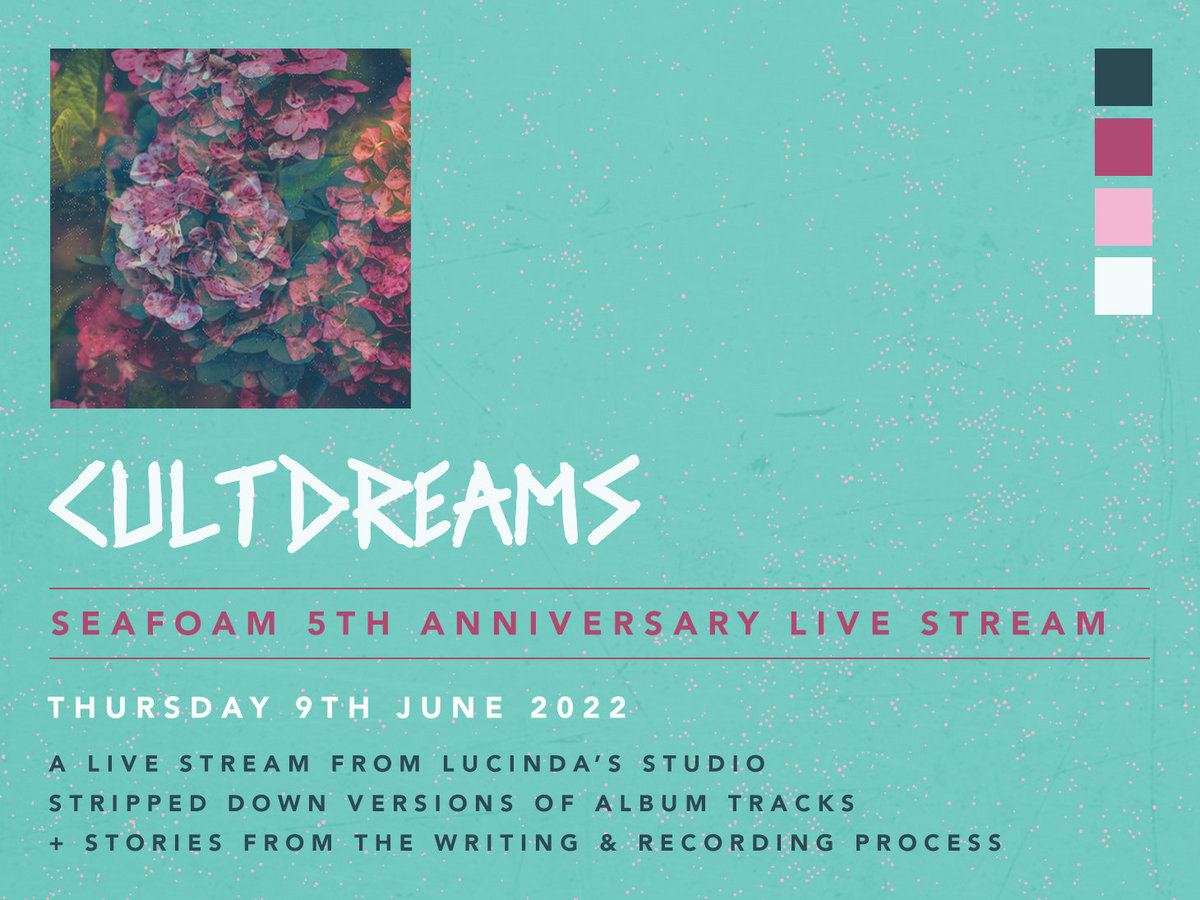 CULTDREAMS

SEAFOAM 5TH ANNIVERSARY LIVE STREAM

THURSDAY 9TH JUNE 2022

A LIVE STREAM FROM LUCINDA'S STUDIO
STRIPPED DOWN VERSIONS OF ALBUM TRACKS
+ STORIES FROM THE WRITING & RECORDING PROCESS